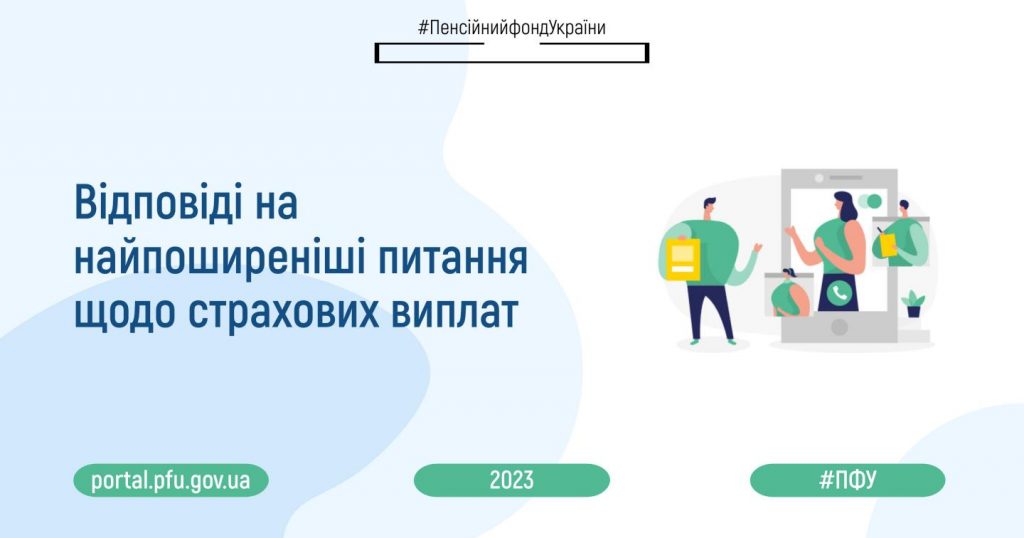 #ПенсійнийфондУкраїни

Відповіді на найпоширеніші питання щодо страхових виплат

portal.pfu.gov.ua

2023

#ПФУ